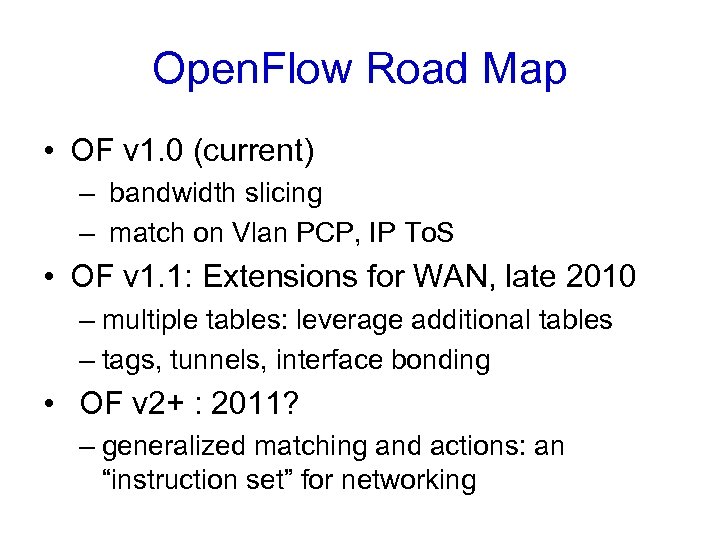 OpenFlow Road Map

• OF v1.0 (current)
  – bandwidth slicing
  – match on Vlan PCP, IP ToS
• OF v1.1: Extensions for WAN, late 2010
  – multiple tables: leverage additional tables
  – tags, tunnels, interface bonding
• OF v2+ : 2011?
  – generalized matching and actions: an "instruction set" for networking